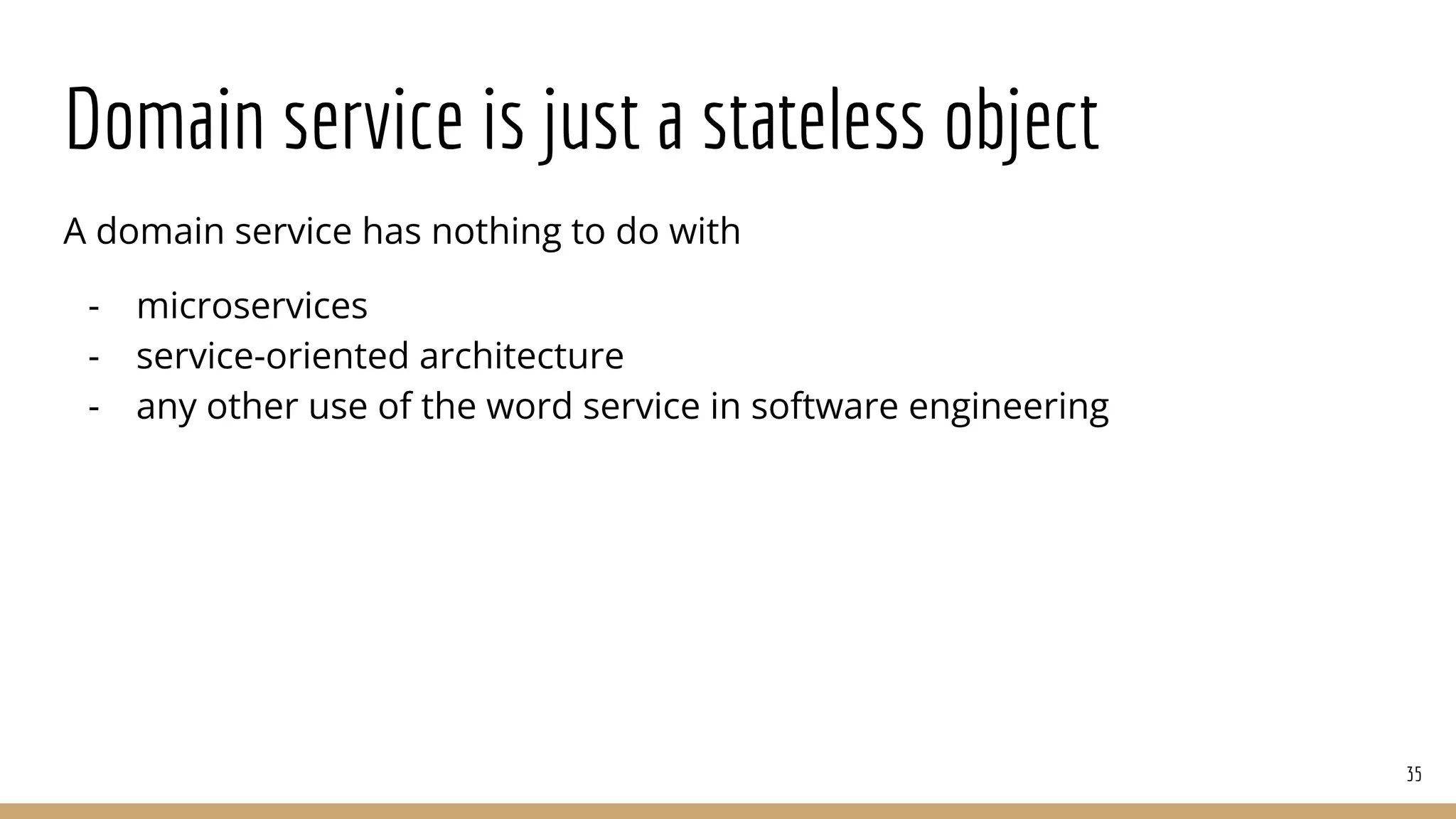 Domain service is just a stateless object

A domain service has nothing to do with

- microservices
- service-oriented architecture
- any other use of the word service in software engineering

35